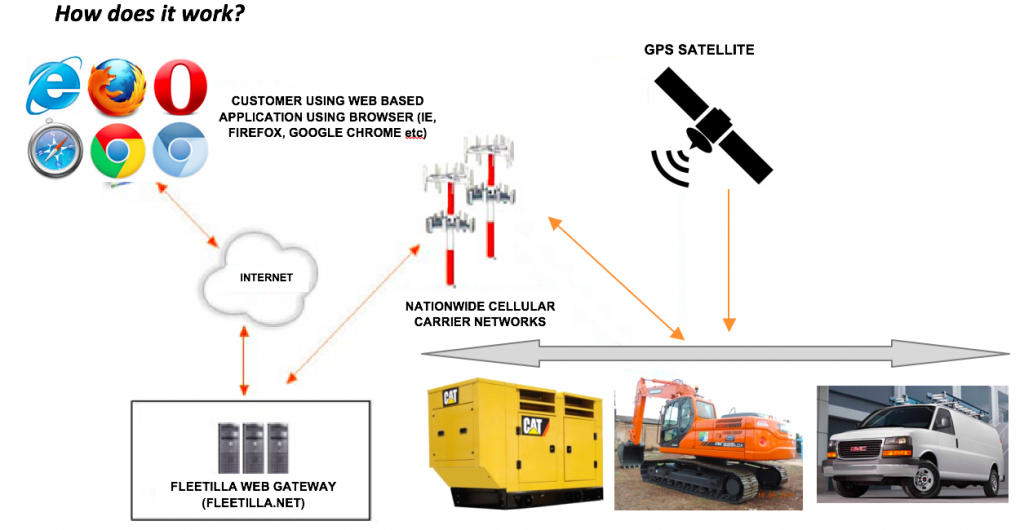 How does it work?

CUSTOMER USING WEB BASED APPLICATION USING BROWSER (IE, FIREFOX, GOOGLE CHROME etc)

GPS SATELLITE

INTERNET

NATIONWIDE CELLULAR CARRIER NETWORKS

FLEETILLA WEB GATEWAY (FLEETILLA.NET)

CAT

CAT

GMC